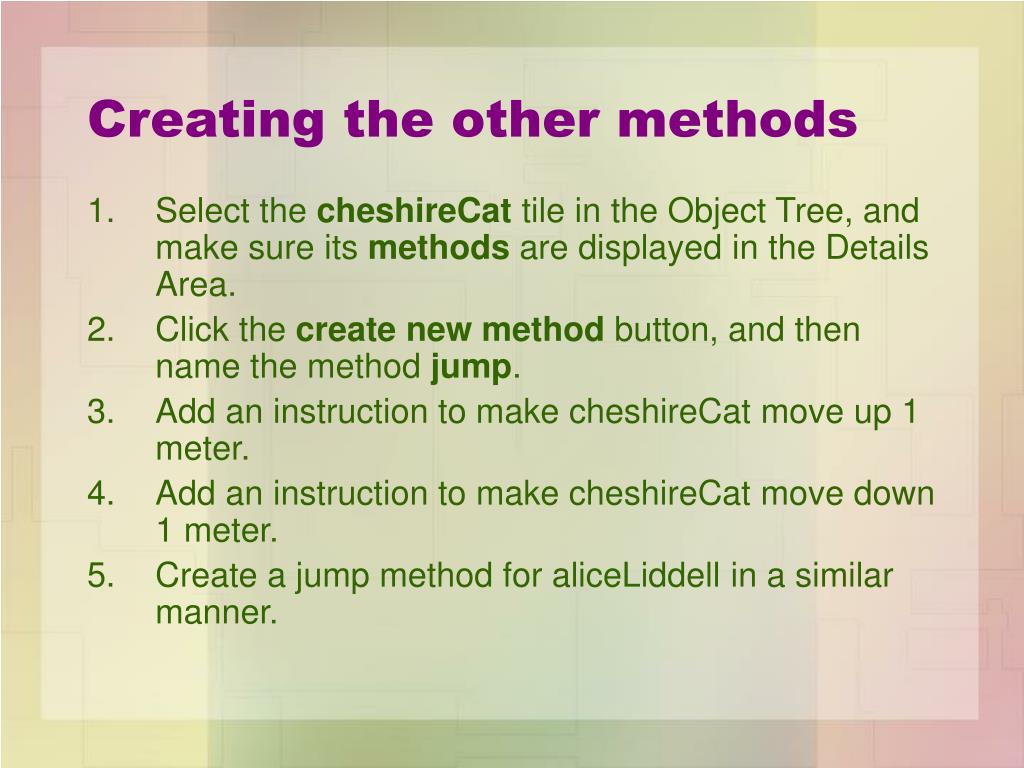 Creating the other methods

1. Select the cheshireCat tile in the Object Tree, and make sure its methods are displayed in the Details Area.
2. Click the create new method button, and then name the method jump.
3. Add an instruction to make cheshireCat move up 1 meter.
4. Add an instruction to make cheshireCat move down 1 meter.
5. Create a jump method for aliceLiddell in a similar manner.